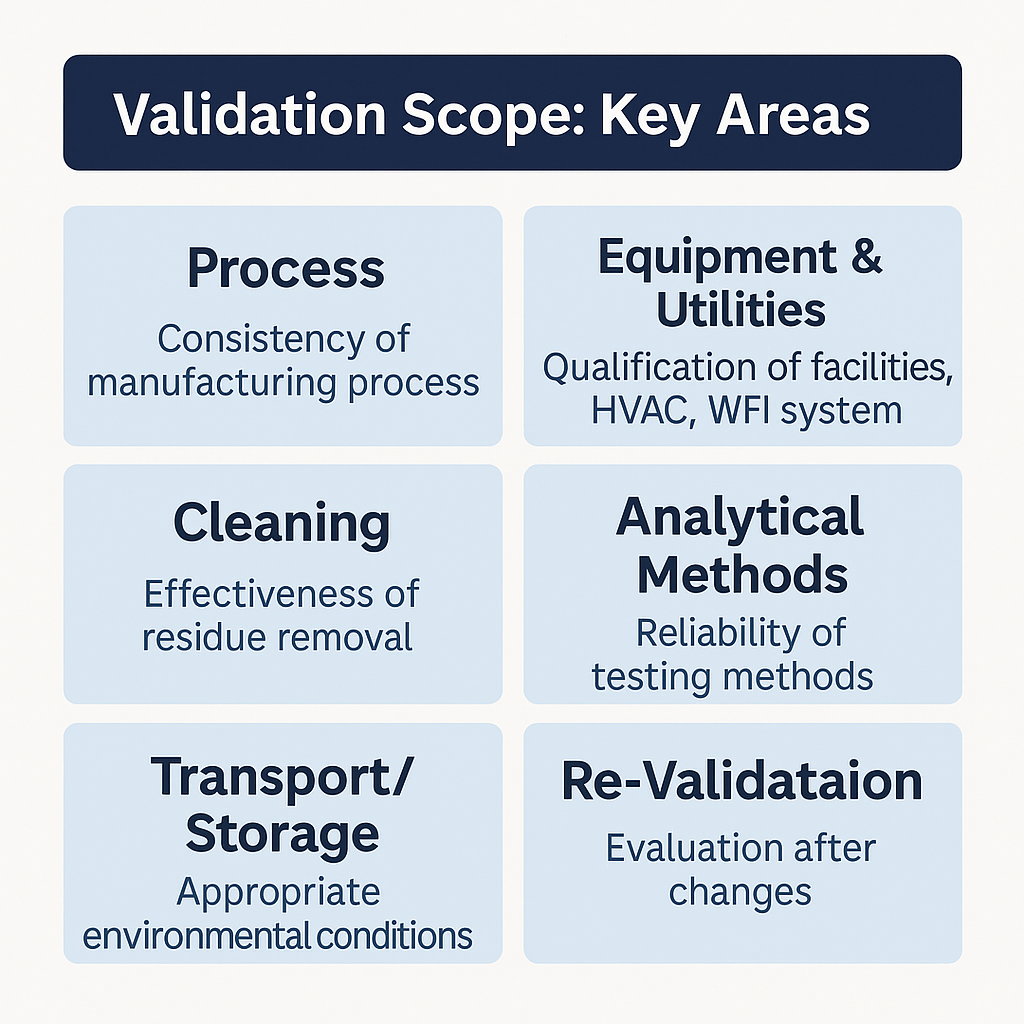 Validation Scope: Key Areas

Process
Consistency of manufacturing process

Equipment & Utilities
Qualification of facilities, HVAC, WFI system

Cleaning
Effectiveness of residue removal

Analytical Methods
Reliability of testing methods

Transport/ Storage
Appropriate environmental conditions

Re-Validataion
Evaluation after changes